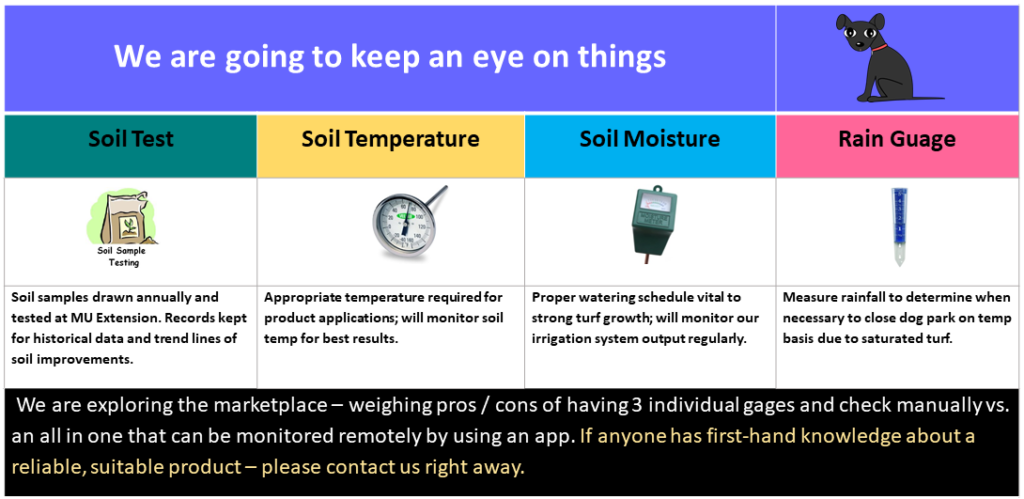 We are going to keep an eye on things

| Soil Test | Soil Temperature | Soil Moisture | Rain Guage |
|---|---|---|---|
| Soil Sample Testing | | | |
| Soil samples drawn annually and tested at MU Extension. Records kept for historical data and trend lines of soil improvements. | Appropriate temperature required for product applications; will monitor soil temp for best results. | Proper watering schedule vital to strong turf growth; will monitor our irrigation system output regularly. | Measure rainfall to determine when necessary to close dog park on temp basis due to saturated turf. |

We are exploring the marketplace – weighing pros / cons of having 3 individual gages and check manually vs. an all in one that can be monitored remotely by using an app. If anyone has first-hand knowledge about a reliable, suitable product – please contact us right away.